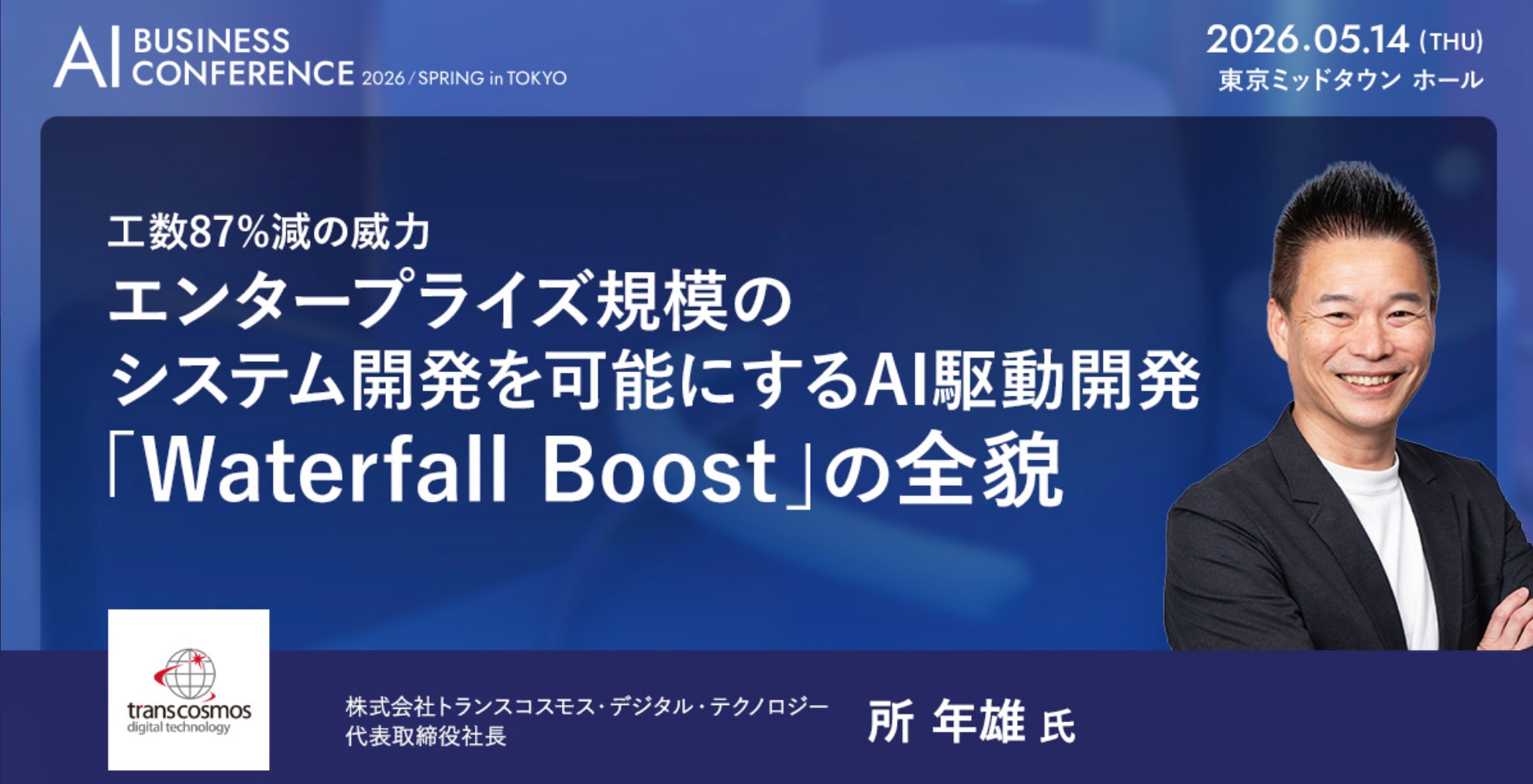 AI BUSINESS CONFERENCE 2026 / SPRING in TOKYO

2026.05.14 (THU)
東京ミッドタウン ホール

工数87%減の威力
エンタープライズ規模の
システム開発を可能にするAI駆動開発
「Waterfall Boost」の全貌

transcosmos
digital technology

株式会社トランスコスモス・デジタル・テクノロジー
代表取締役社長

所 年雄 氏